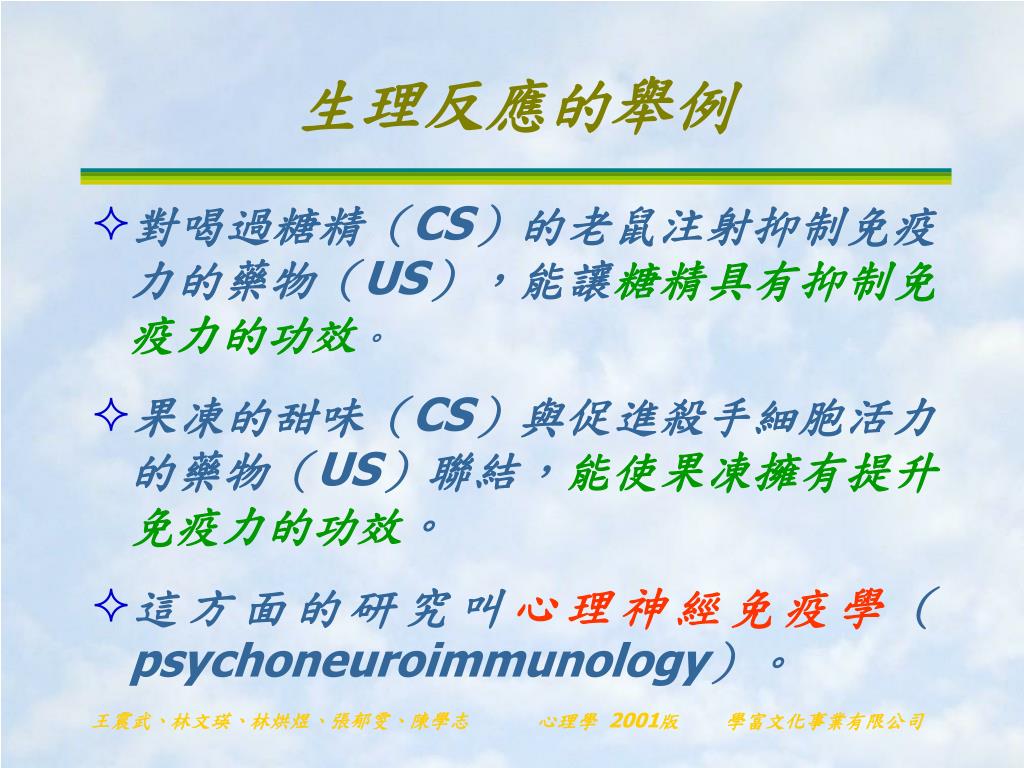 生理反應的舉例

✧對喝過糖精（CS）的老鼠注射抑制免疫力的藥物（US），能讓糖精具有抑制免疫力的功效。

✧果凍的甜味（CS）與促進殺手細胞活力的藥物（US）聯結，能使果凍擁有提升免疫力的功效。

✧這方面的研究叫心理神經免疫學（psychoneuroimmunology）。

王震武、林文瑛、林烘煜、張郁雯、陳學志 心理學 2001版 學富文化事業有限公司